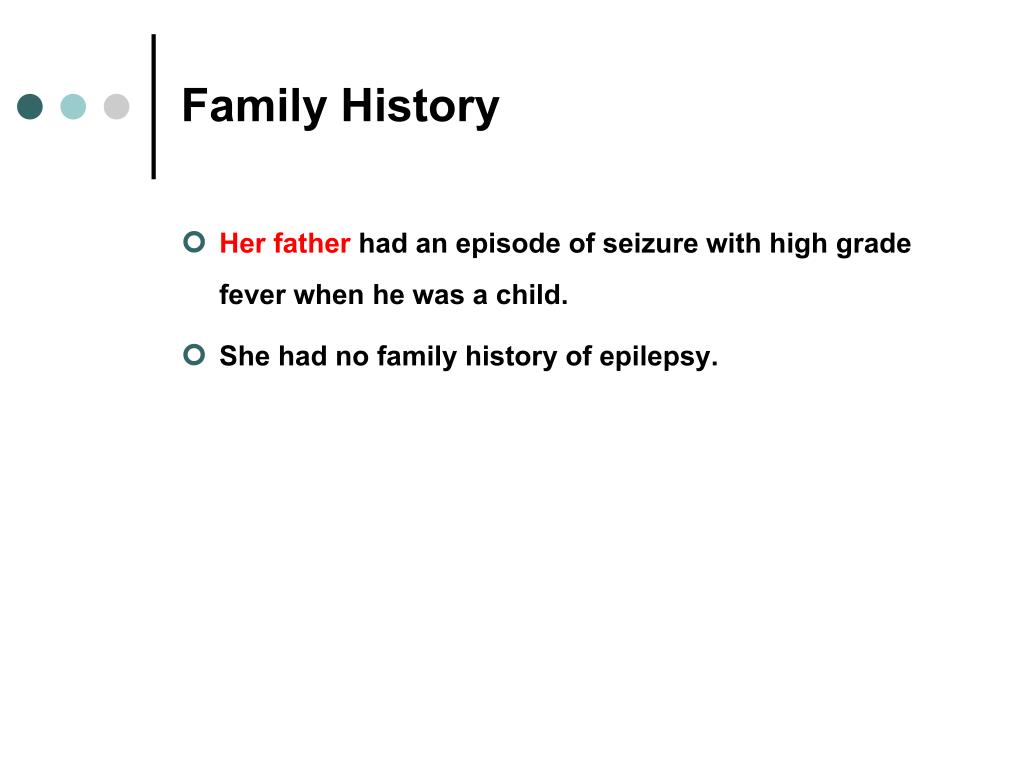 Family History

Her father had an episode of seizure with high grade fever when he was a child.

She had no family history of epilepsy.